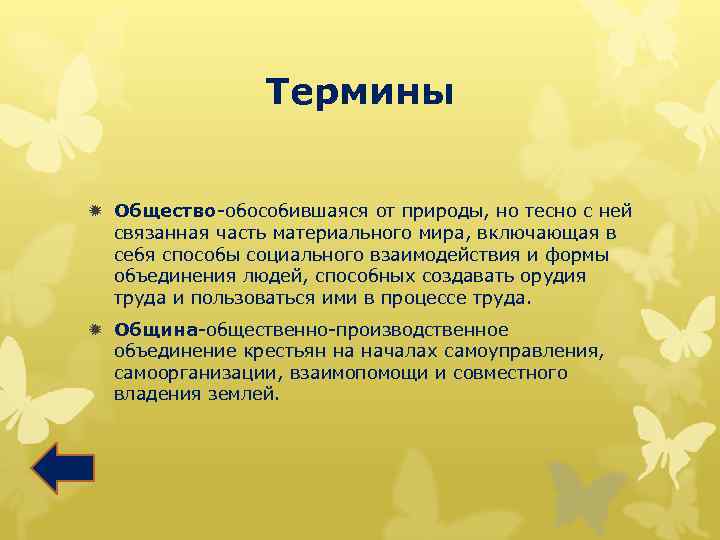 Термины

Общество-обособившаяся от природы, но тесно с ней связанная часть материального мира, включающая в себя способы социального взаимодействия и формы объединения людей, способных создавать орудия труда и пользоваться ими в процессе труда.

Община-общественно-производственное объединение крестьян на началах самоуправления, самоорганизации, взаимопомощи и совместного владения землей.